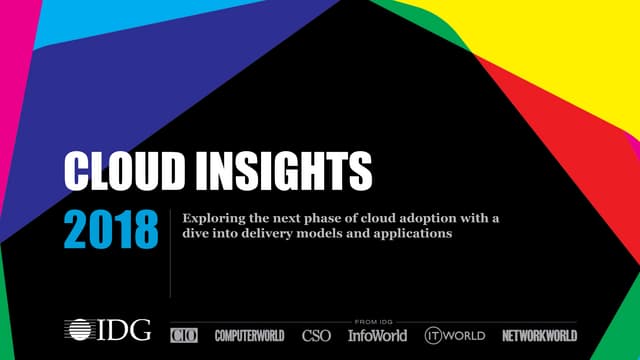 CLOUD INSIGHTS

2018

Exploring the next phase of cloud adoption with a dive into delivery models and applications

IDG

FROM IDG

CIO COMPUTERWORLD CSO InfoWorld IT WORLD NETWORKWORLD